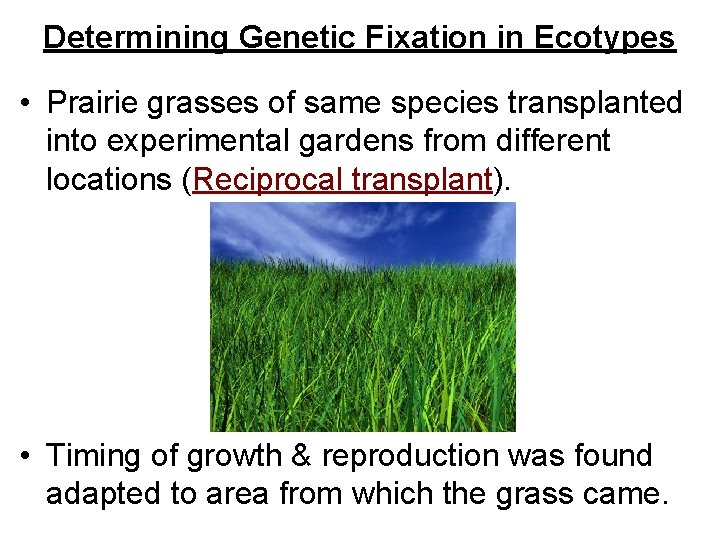 Determining Genetic Fixation in Ecotypes

• Prairie grasses of same species transplanted into experimental gardens from different locations (Reciprocal transplant).

• Timing of growth & reproduction was found adapted to area from which the grass came.